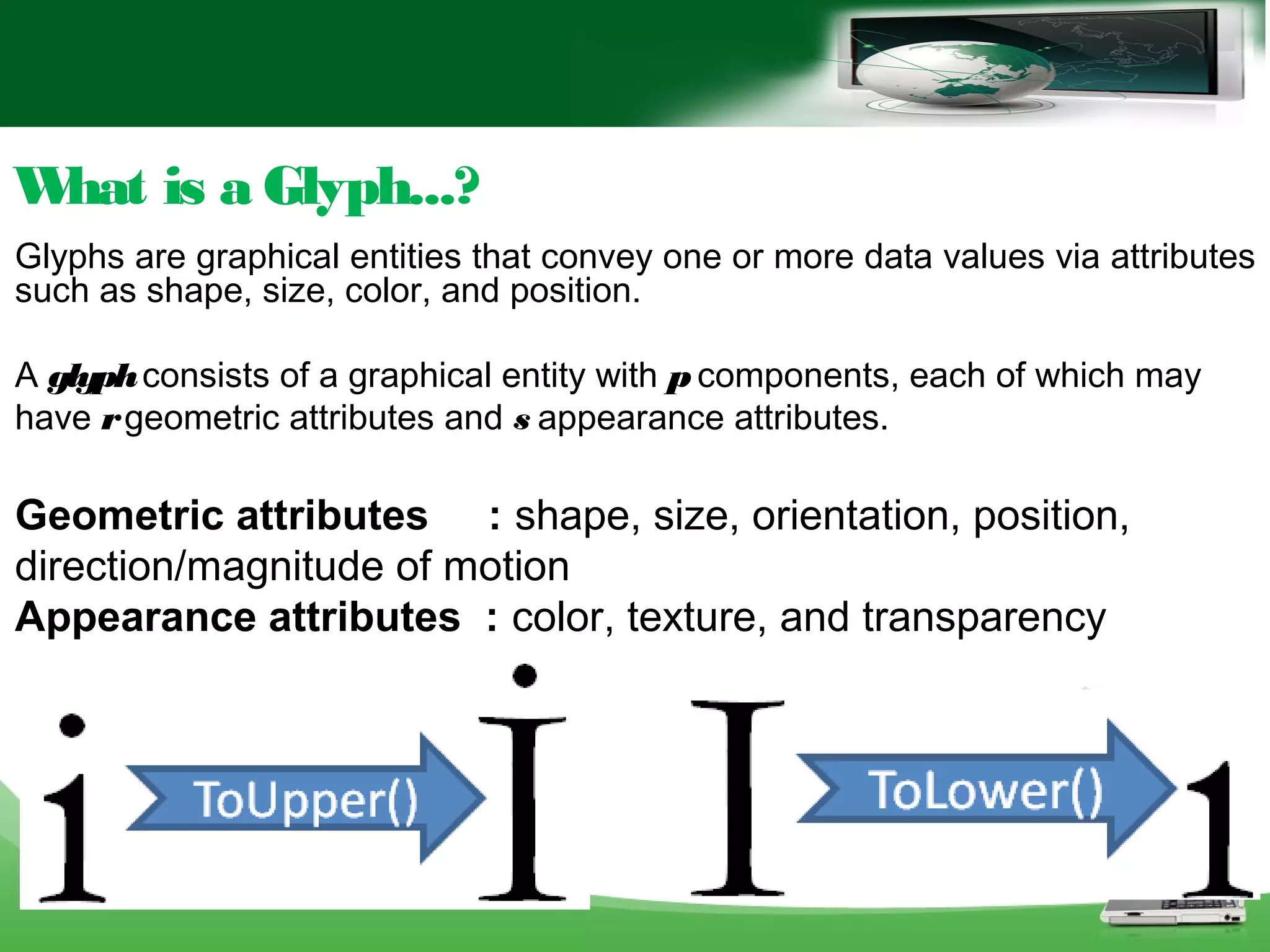 What is a Glyph...?

Glyphs are graphical entities that convey one or more data values via attributes such as shape, size, color, and position.

A glyph consists of a graphical entity with p components, each of which may have r geometric attributes and s appearance attributes.

Geometric attributes : shape, size, orientation, position, direction/magnitude of motion
Appearance attributes : color, texture, and transparency

i ToUpper() İ I ToLower() ı